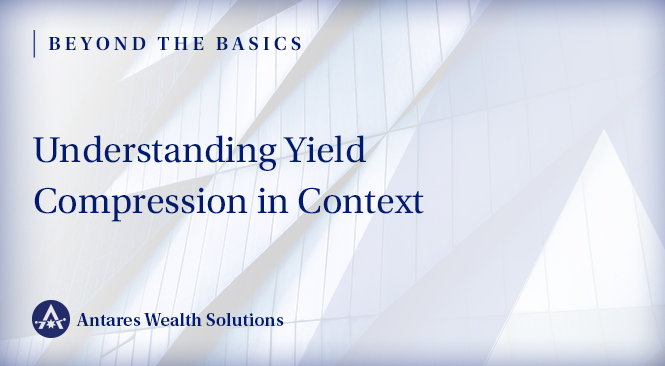 BEYOND THE BASICS

Understanding Yield Compression in Context

Antares Wealth Solutions